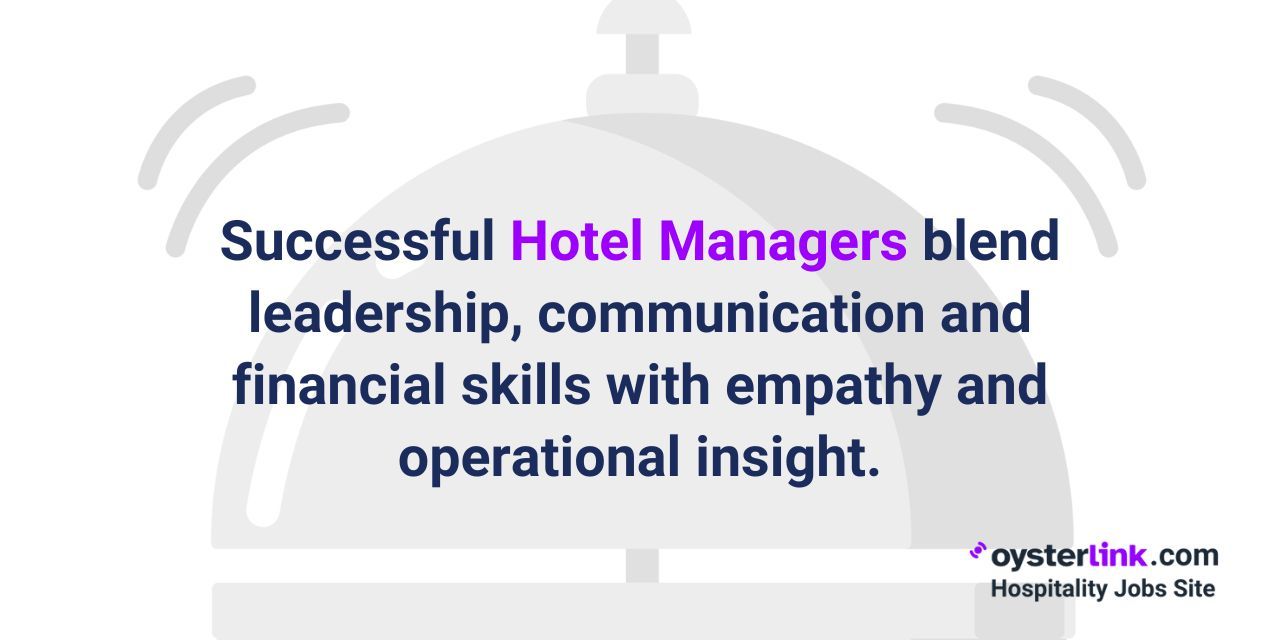 Successful Hotel Managers blend leadership, communication and financial skills with empathy and operational insight.

oysterlink.com
Hospitality Jobs Site